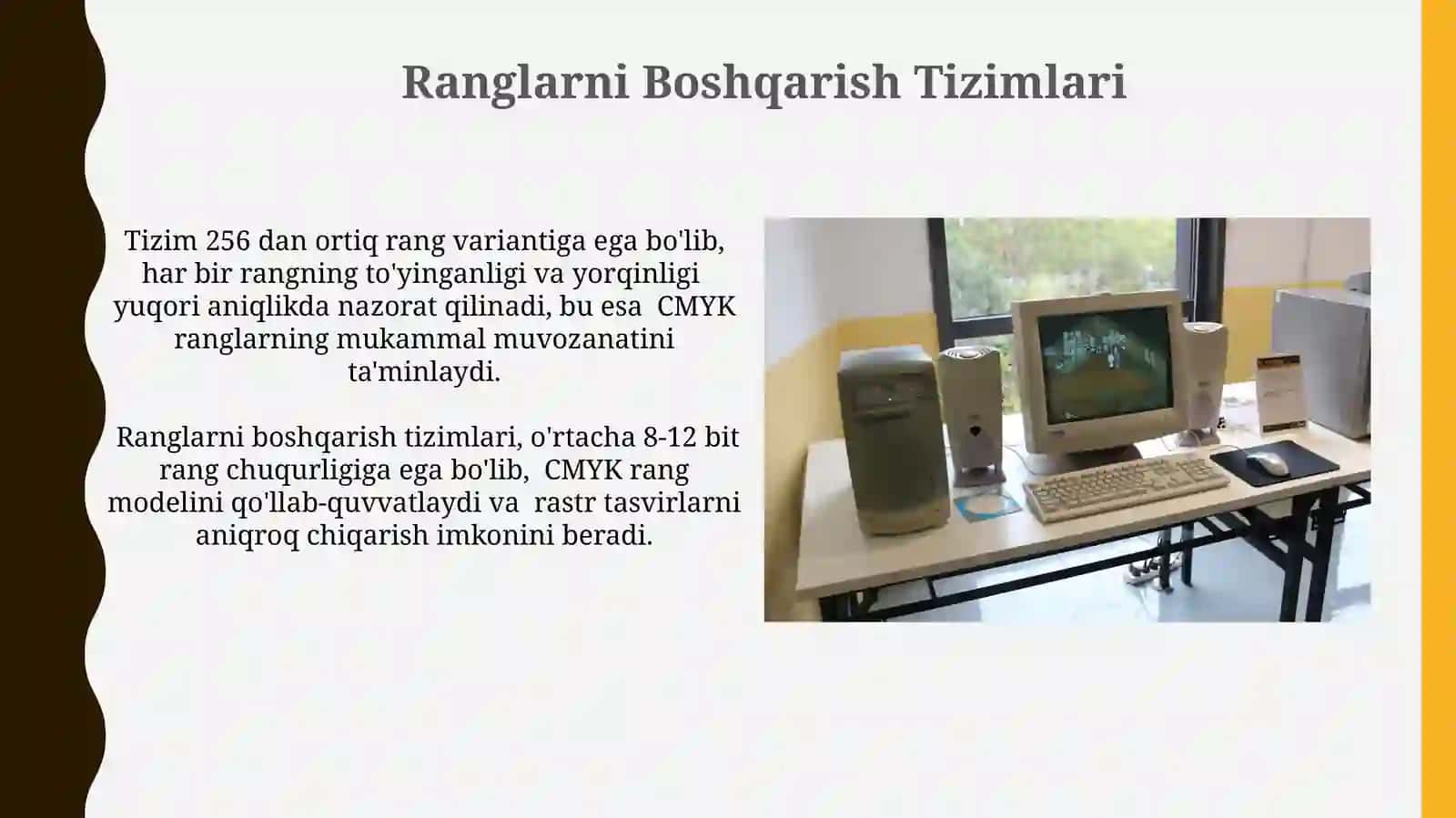 Ranglarni Boshqarish Tizimlari

Tizim 256 dan ortiq rang variantiga ega bo'lib, har bir rangning to'yinganligi va yorqinligi yuqori aniqlikda nazorat qilinadi, bu esa CMYK ranglarning mukammal muvozanatini ta'minlaydi.

Ranglarni boshqarish tizimlari, o'rtacha 8-12 bit rang chuqurligiga ega bo'lib, CMYK rang modelini qo'llab-quvvatlaydi va rastr tasvirlarni aniqroq chiqarish imkonini beradi.